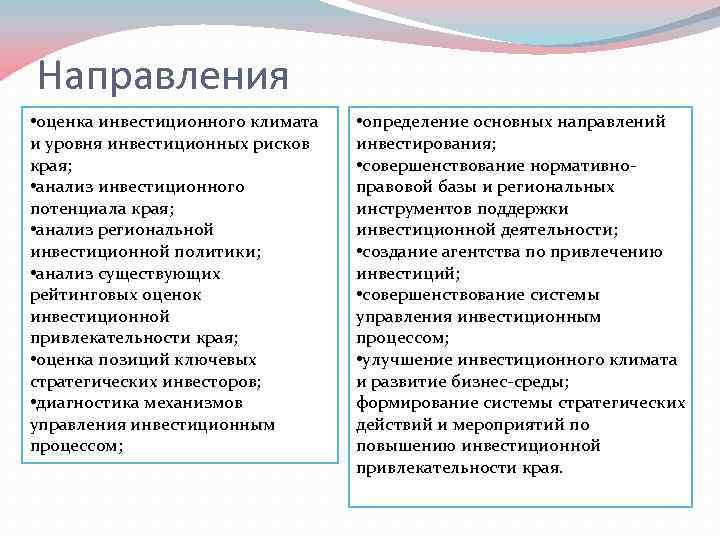 Направления

•оценка инвестиционного климата и уровня инвестиционных рисков края;
•анализ инвестиционного потенциала края;
•анализ региональной инвестиционной политики;
•анализ существующих рейтинговых оценок инвестиционной привлекательности края;
•оценка позиций ключевых стратегических инвесторов;
•диагностика механизмов управления инвестиционным процессом;

•определение основных направлений инвестирования;
•совершенствование нормативно-правовой базы и региональных инструментов поддержки инвестиционной деятельности;
•создание агентства по привлечению инвестиций;
•совершенствование системы управления инвестиционным процессом;
•улучшение инвестиционного климата и развитие бизнес-среды;
формирование системы стратегических действий и мероприятий по повышению инвестиционной привлекательности края.